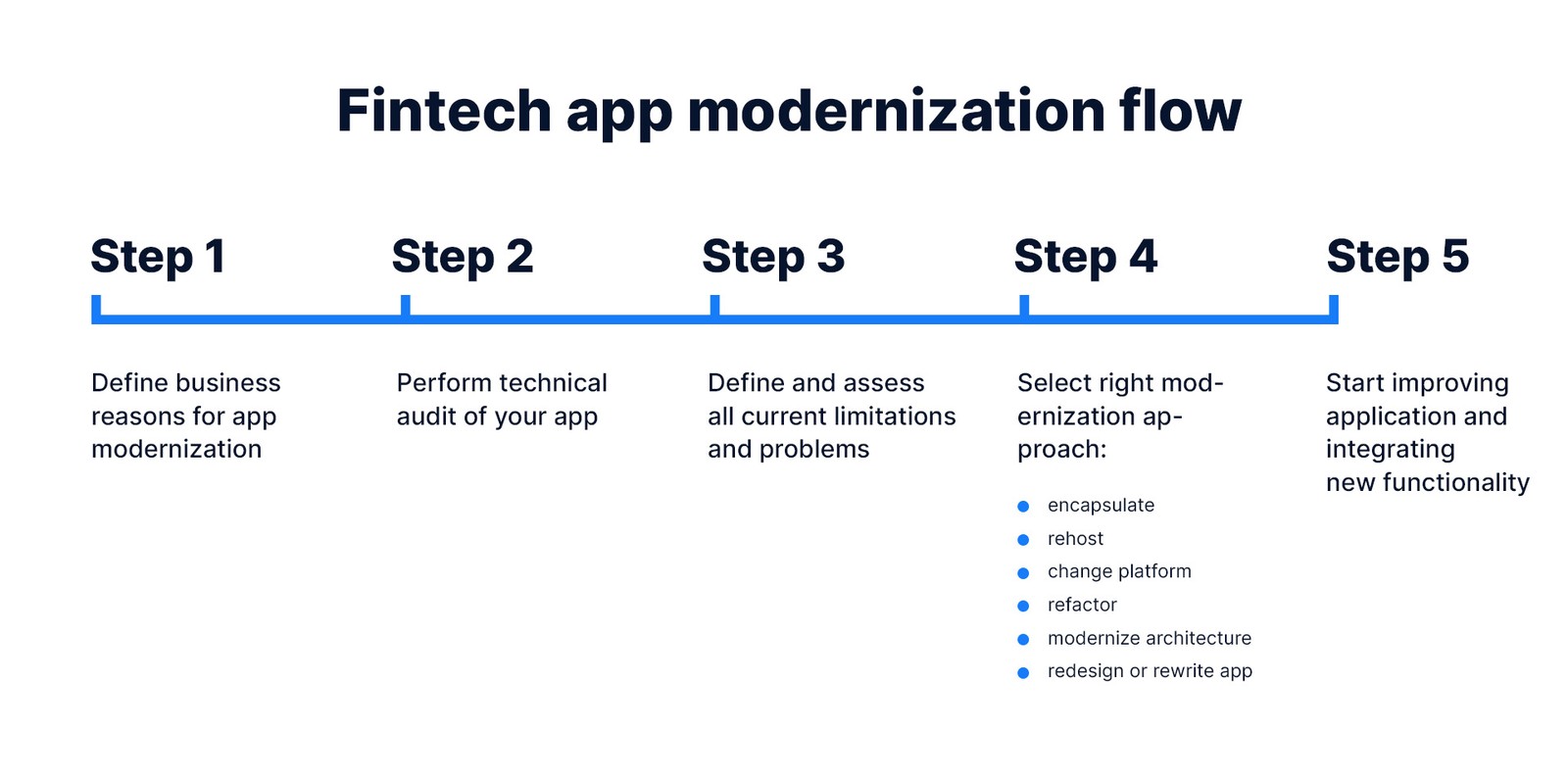 Fintech app modernization flow

Step 1

Define business reasons for app modernization

Step 2

Perform technical audit of your app

Step 3

Define and assess all current limitations and problems

Step 4

Select right modernization approach:

- encapsulate
- rehost
- change platform
- refactor
- modernize architecture
- redesign or rewrite app

Step 5

Start improving application and integrating new functionality